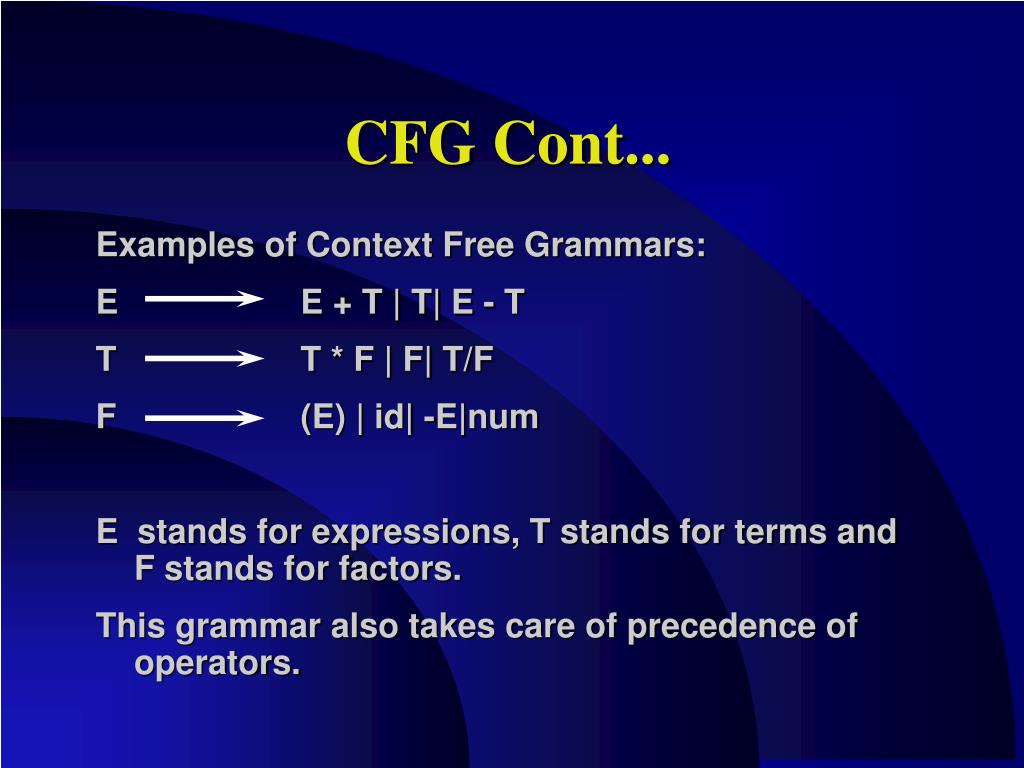 CFG Cont...

Examples of Context Free Grammars:

E $\longrightarrow$ E + T | T| E - T

T $\longrightarrow$ T * F | F| T/F

F $\longrightarrow$ (E) | id| -E|num

E stands for expressions, T stands for terms and F stands for factors.

This grammar also takes care of precedence of operators.